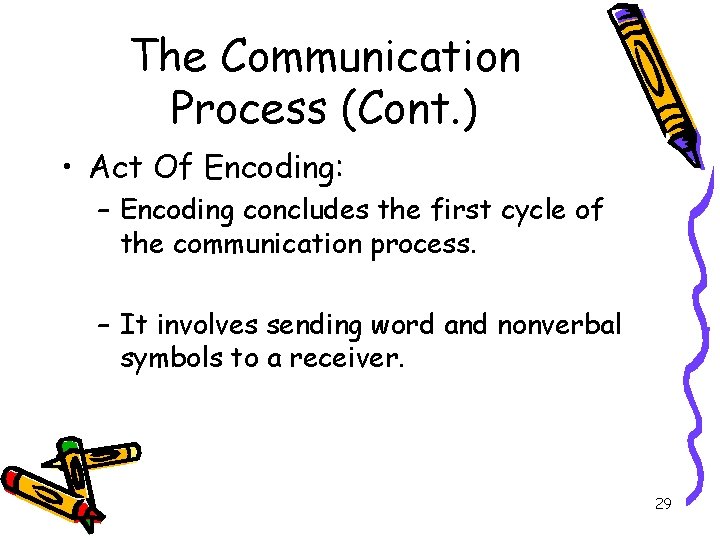 The Communication Process (Cont.)

• Act Of Encoding:

– Encoding concludes the first cycle of the communication process.

– It involves sending word and nonverbal symbols to a receiver.

29